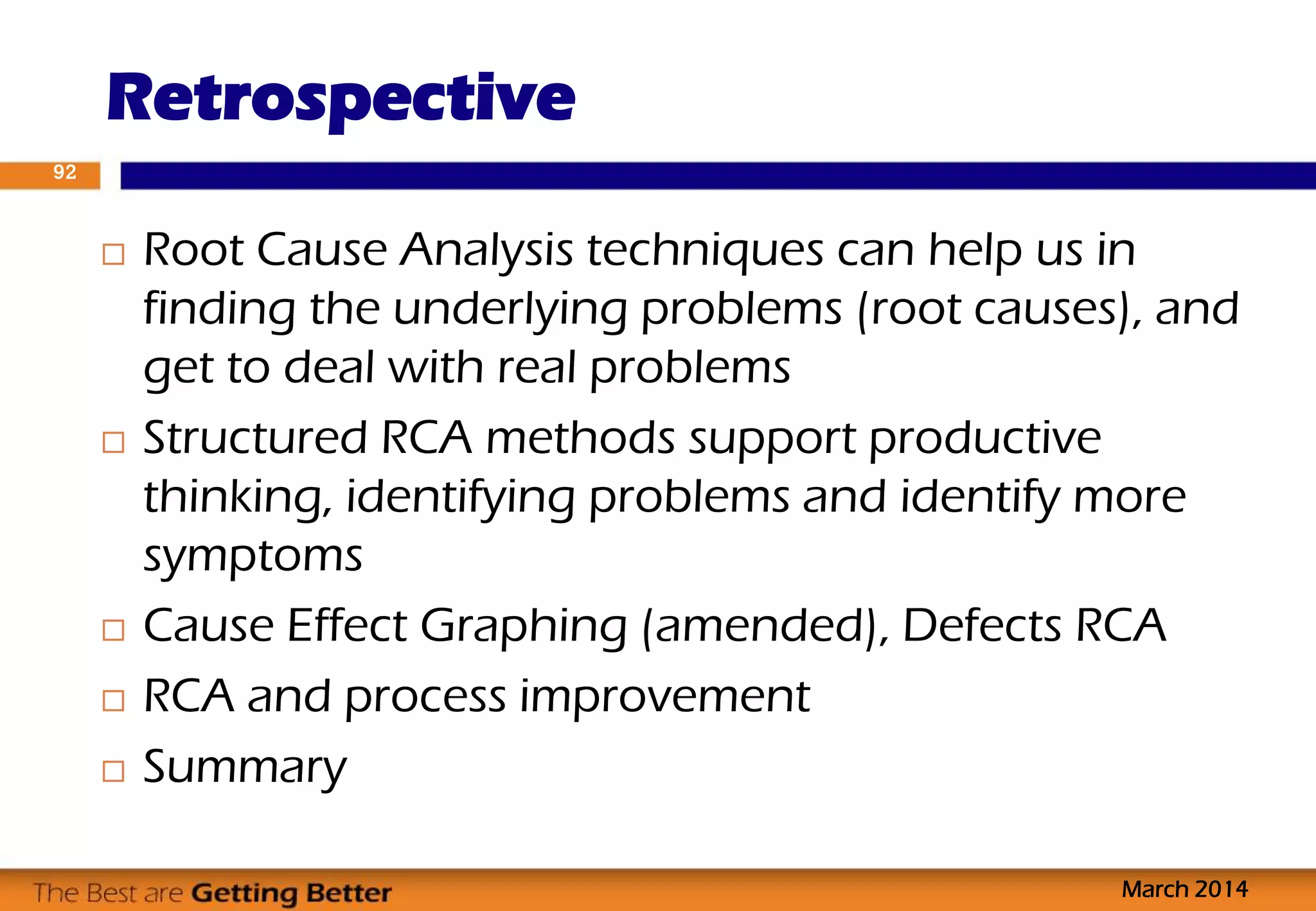 Retrospective

92

□ Root Cause Analysis techniques can help us in finding the underlying problems (root causes), and get to deal with real problems
□ Structured RCA methods support productive thinking, identifying problems and identify more symptoms
□ Cause Effect Graphing (amended), Defects RCA
□ RCA and process improvement
□ Summary

The Best are Getting Better

March 2014